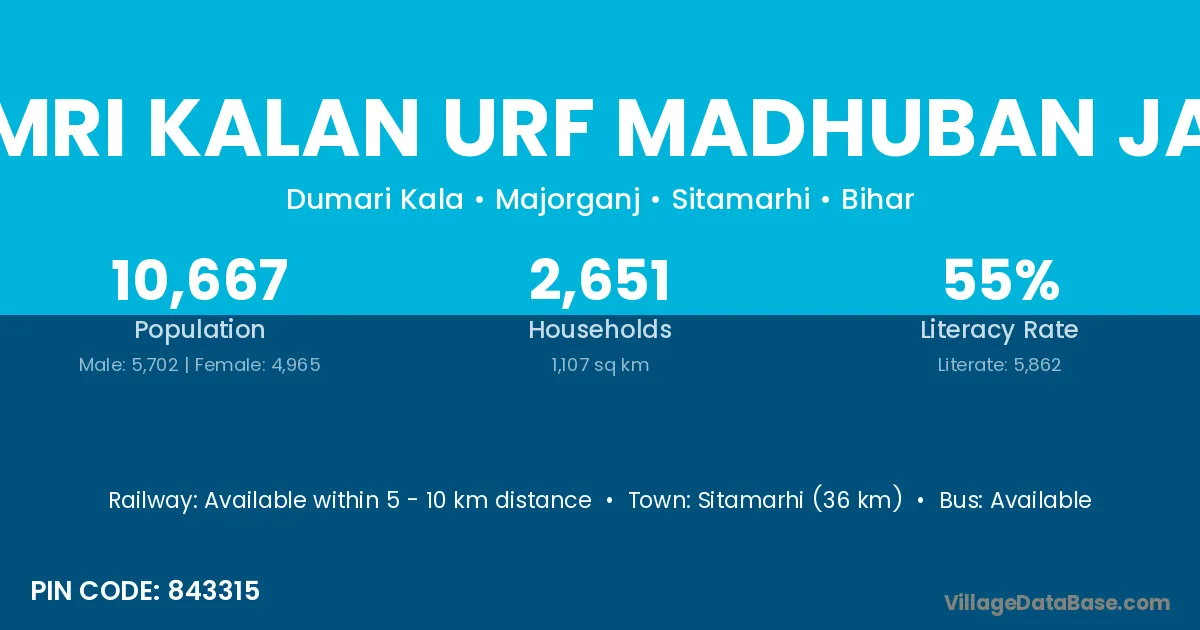 MRI KALAN URF MADHUBAN JA

Dumari Kala • Majorganj • Sitamarhi • Bihar

10,667
Population
Male: 5,702 | Female: 4,965

2,651
Households
1,107 sq km

55%
Literacy Rate
Literate: 5,862

Railway: Available within 5 - 10 km distance • Town: Sitamarhi (36 km) • Bus: Available

PIN CODE: 843315

VillageDataBase.com